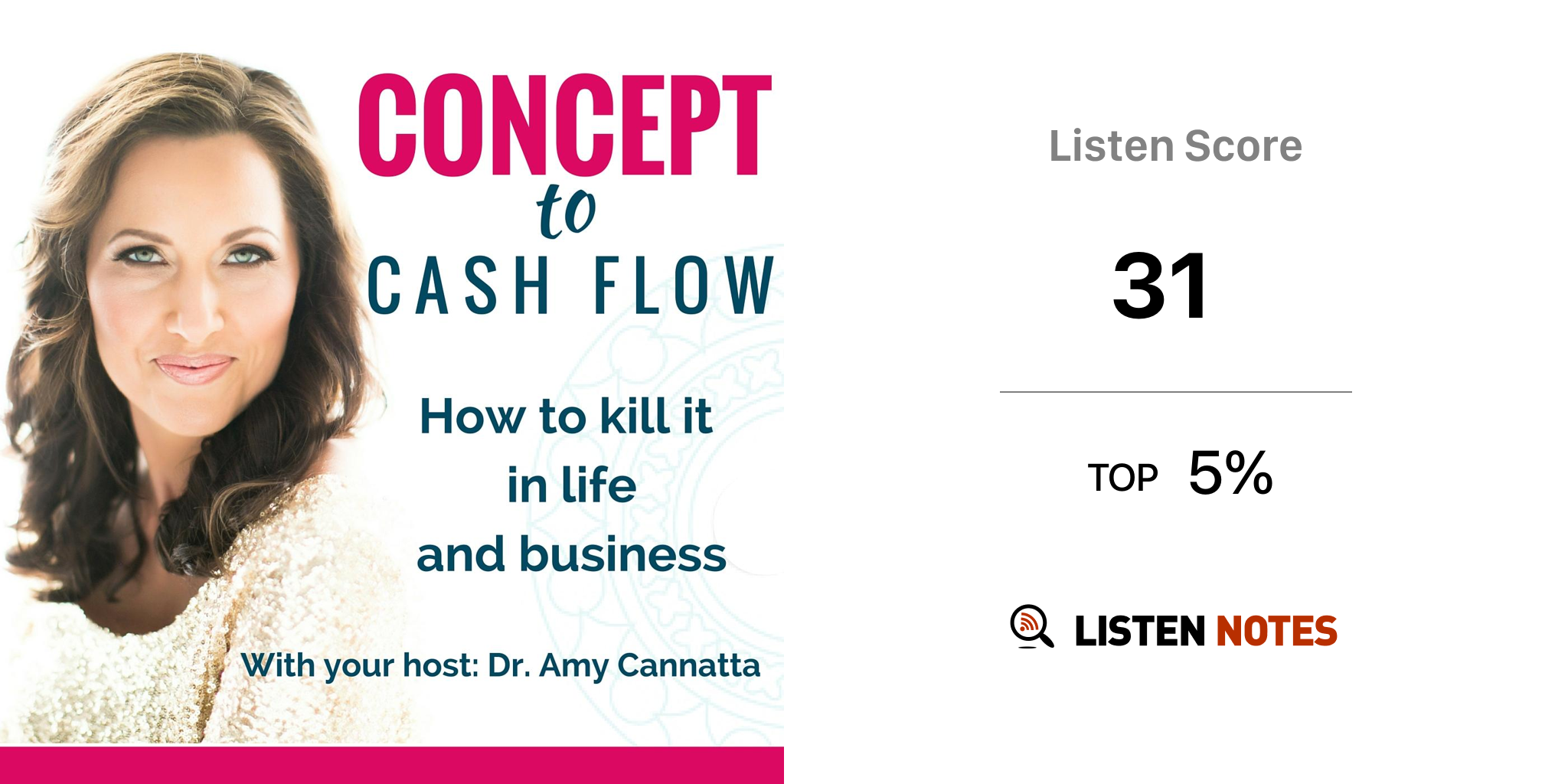 CONCEPT
to
CASH FLOW

How to kill it in life and business

With your host: Dr. Amy Cannatta

Listen Score

31

TOP 5%

LISTEN NOTES